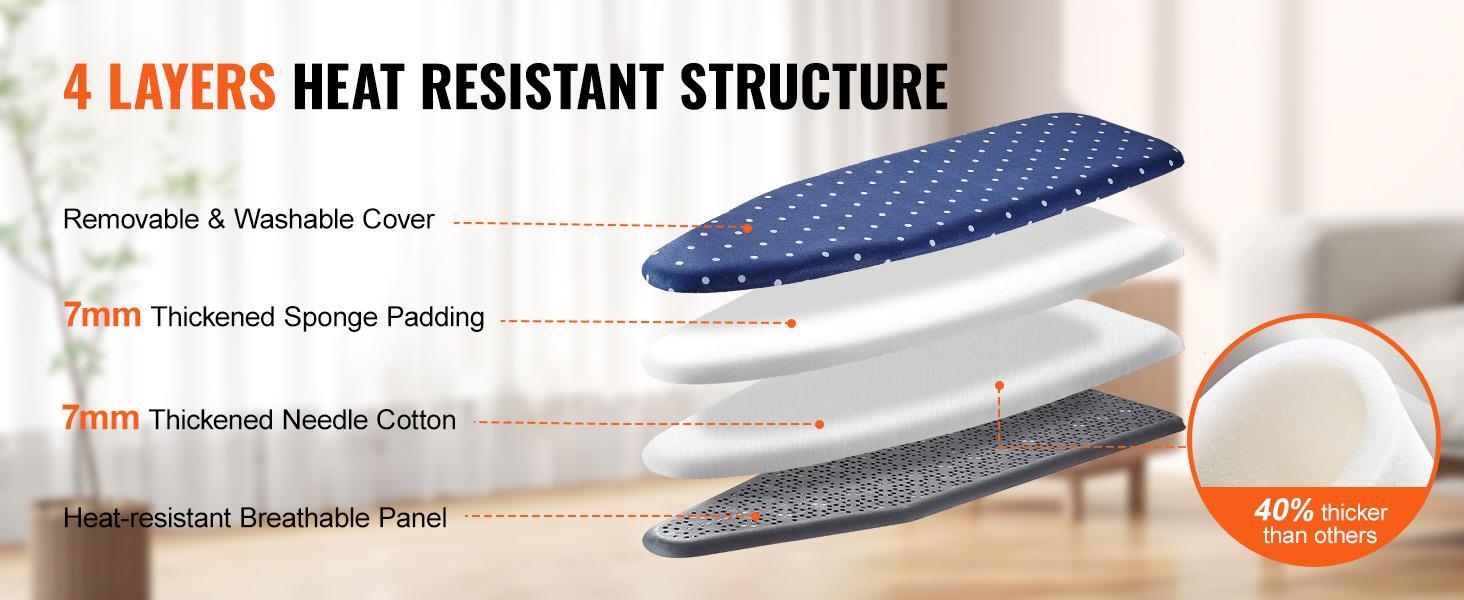 4 LAYERS HEAT RESISTANT STRUCTURE

Removable & Washable Cover

7mm Thickened Sponge Padding

7mm Thickened Needle Cotton

Heat-resistant Breathable Panel

40% thicker than others